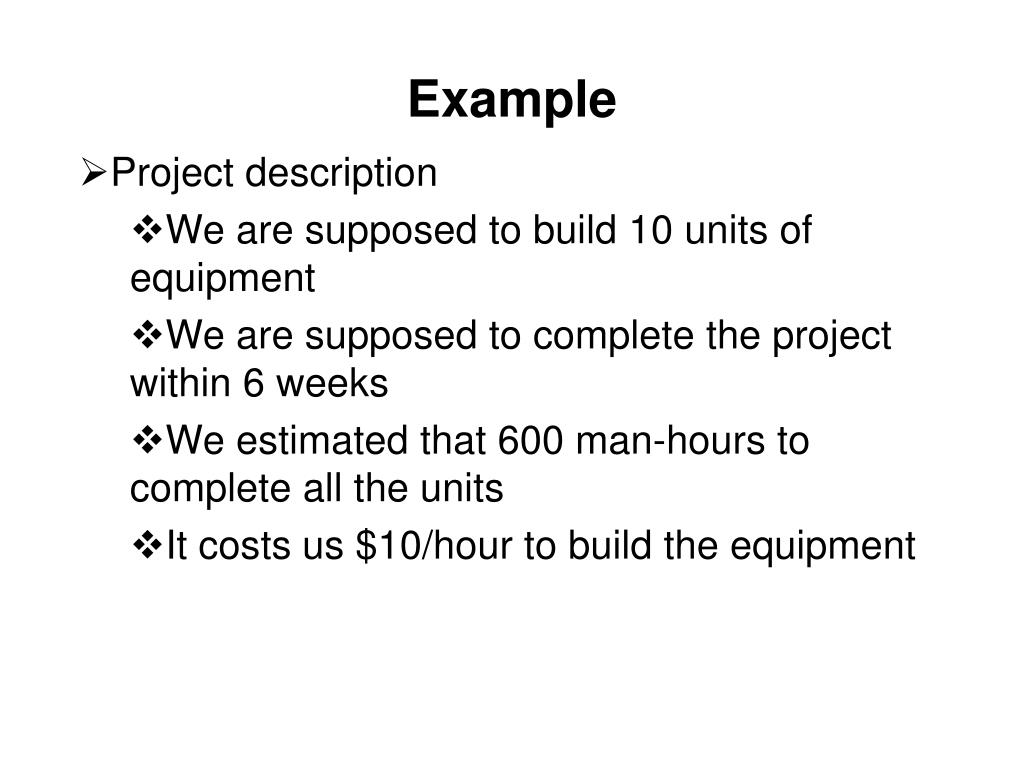 Example

➢Project description

❖We are supposed to build 10 units of equipment

❖We are supposed to complete the project within 6 weeks

❖We estimated that 600 man-hours to complete all the units

❖It costs us \$10/hour to build the equipment